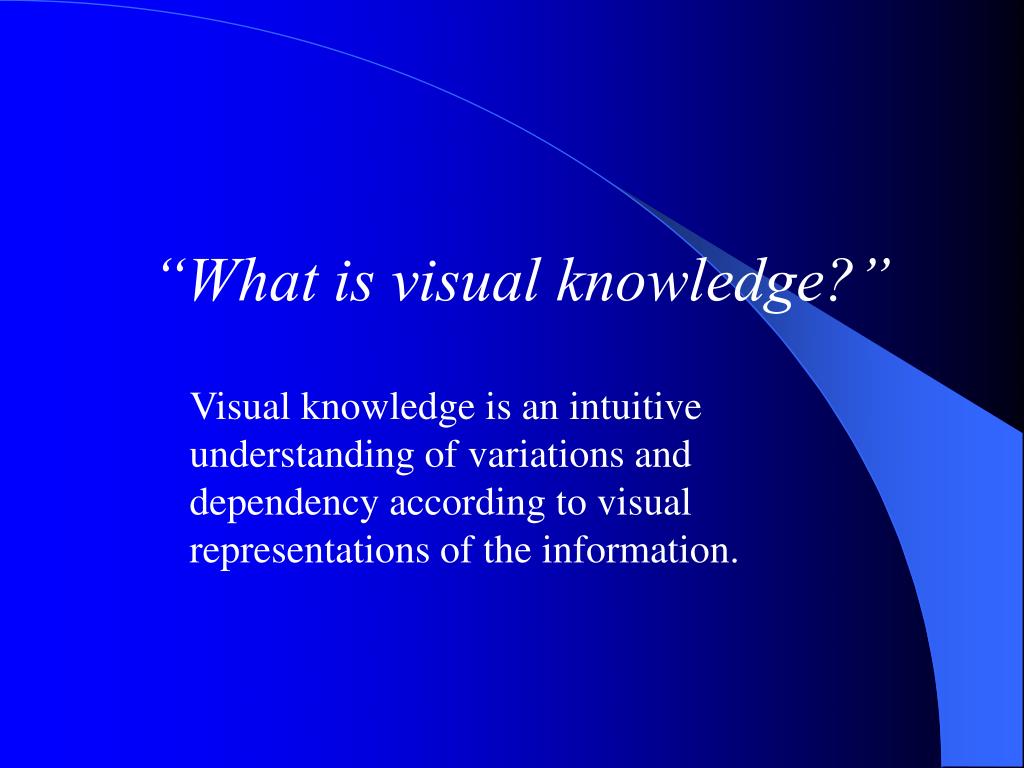 “What is visual knowledge?”

Visual knowledge is an intuitive understanding of variations and dependency according to visual representations of the information.